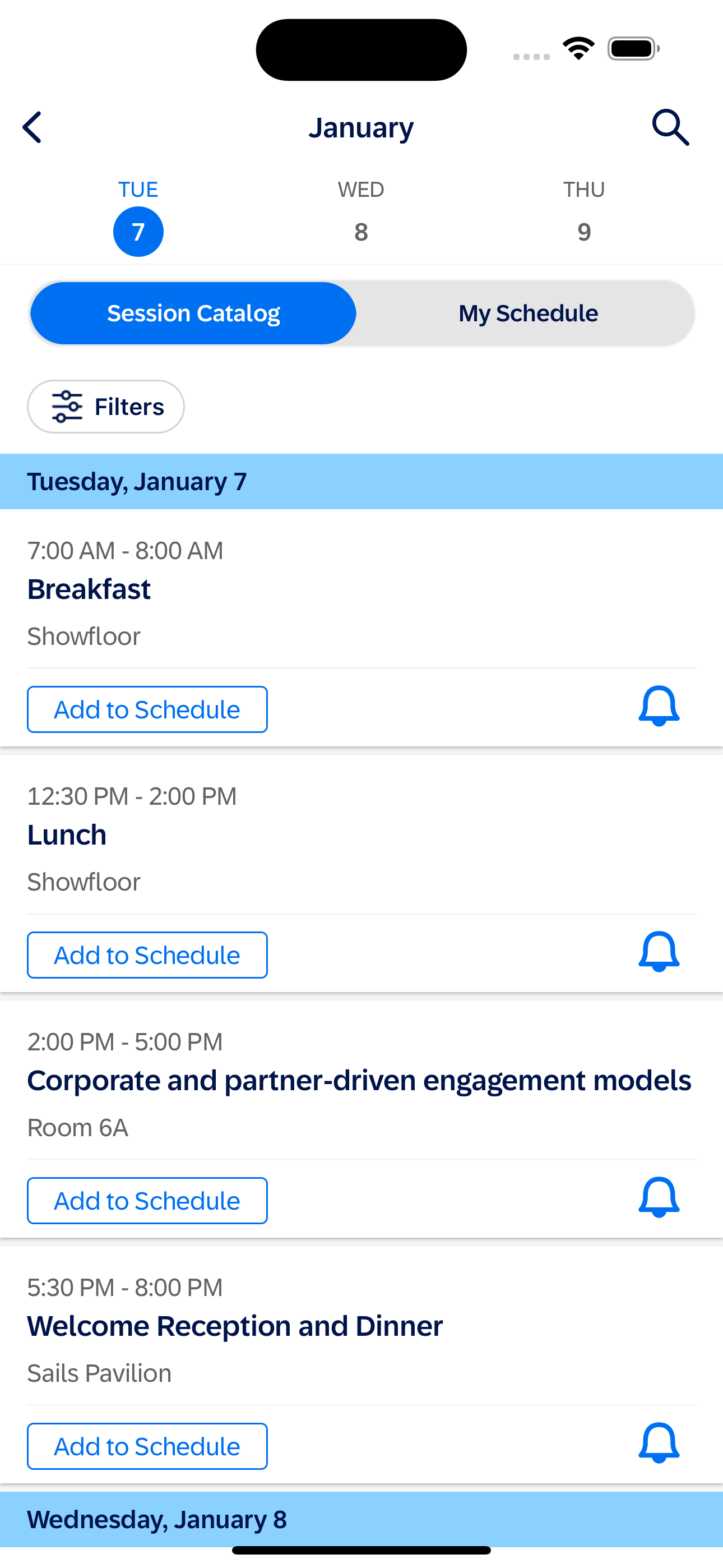 January

TUE
7

WED
8

THU
9

Session Catalog

My Schedule

Filters

Tuesday, January 7

7:00 AM - 8:00 AM
Breakfast
Showfloor

Add to Schedule

12:30 PM - 2:00 PM
Lunch
Showfloor

Add to Schedule

2:00 PM - 5:00 PM
Corporate and partner-driven engagement models
Room 6A

Add to Schedule

5:30 PM - 8:00 PM
Welcome Reception and Dinner
Sails Pavilion

Add to Schedule

Wednesday, January 8